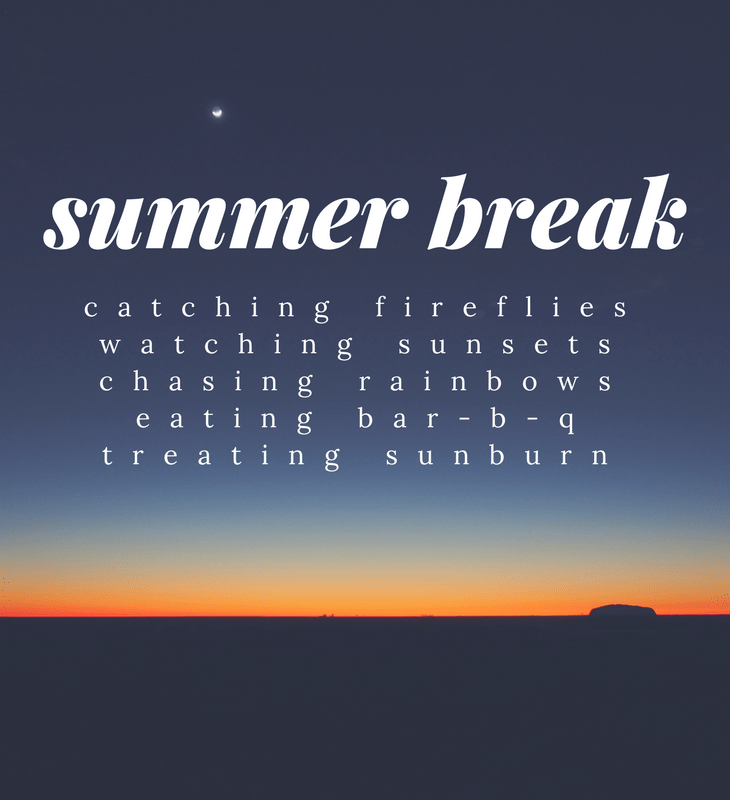 summer break

catching fireflies
watching sunsets
chasing rainbows
eating bar-b-q
treating sunburn